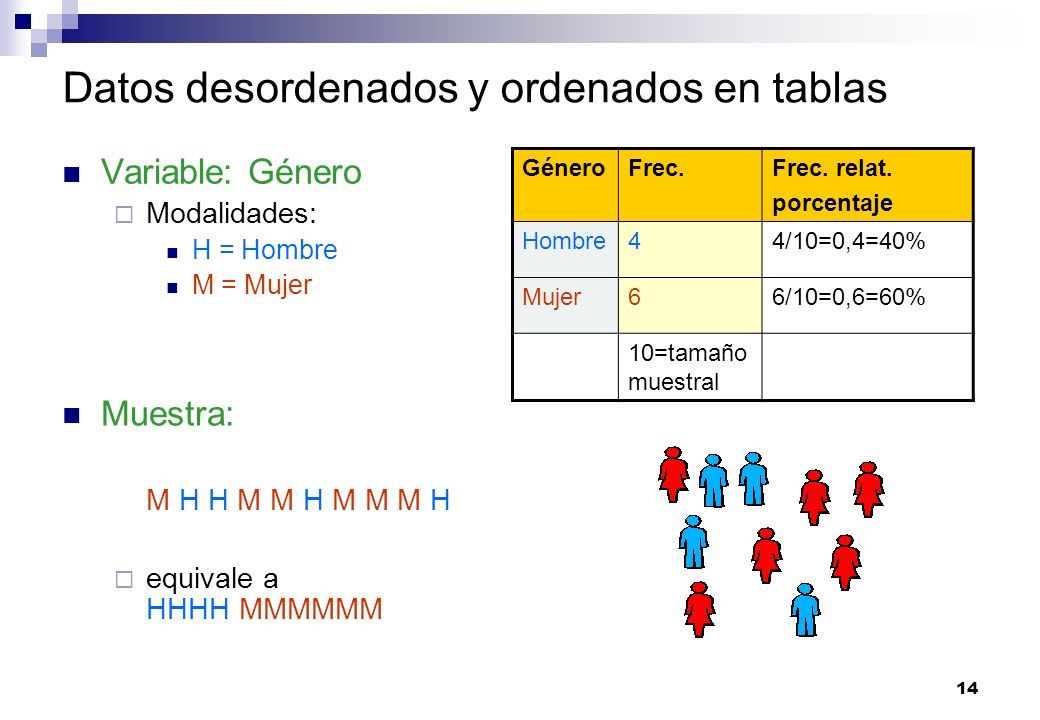 Datos desordenados y ordenados en tablas

Variable: Género

Modalidades:

H = Hombre

M = Mujer

Muestra:

M H H M M H M M M H

equivale a HHHH MMMMMM

| Género | Frec. | Frec. relat. porcentaje |
|---|---|---|
| Hombre | 4 | 4/10=0,4=40% |
| Mujer | 6 | 6/10=0,6=60% |
| | 10=tamaño muestral | |

14